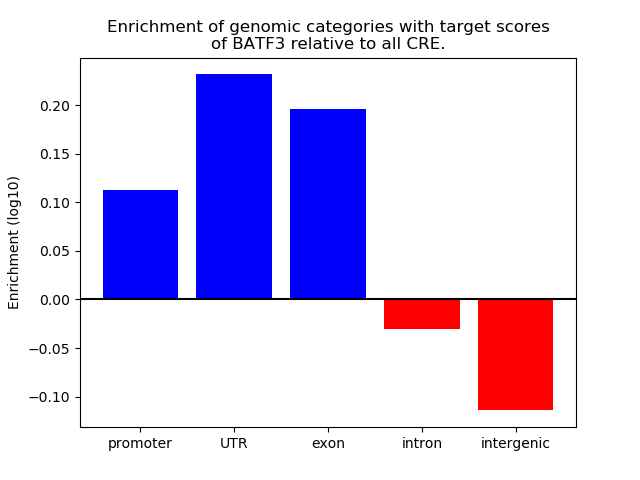 Enrichment of genomic categories with target scores of BATF3 relative to all CRE.

Enrichment (log10)

0.20
0.15
0.10
0.05
0.00
−0.05
−0.10

promoter
UTR
exon
intron
intergenic